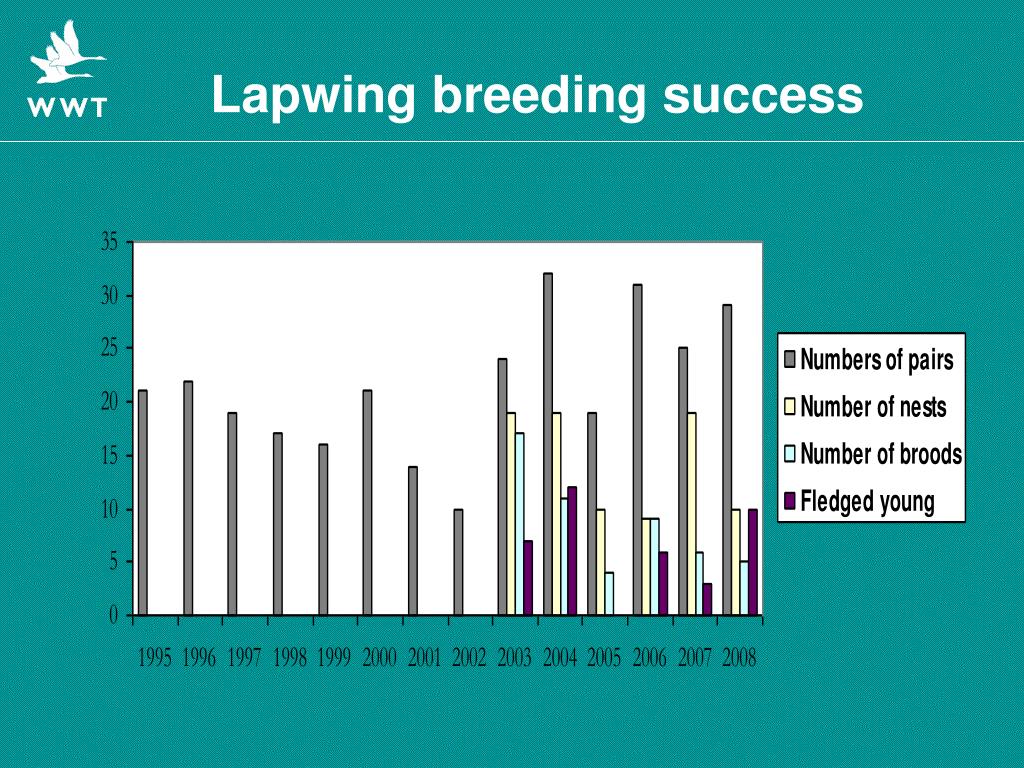 WWT

Lapwing breeding success

35
30
25
20
15
10
5
0

1995 1996 1997 1998 1999 2000 2001 2002 2003 2004 2005 2006 2007 2008

Numbers of pairs
Number of nests
Number of broods
Fledged young